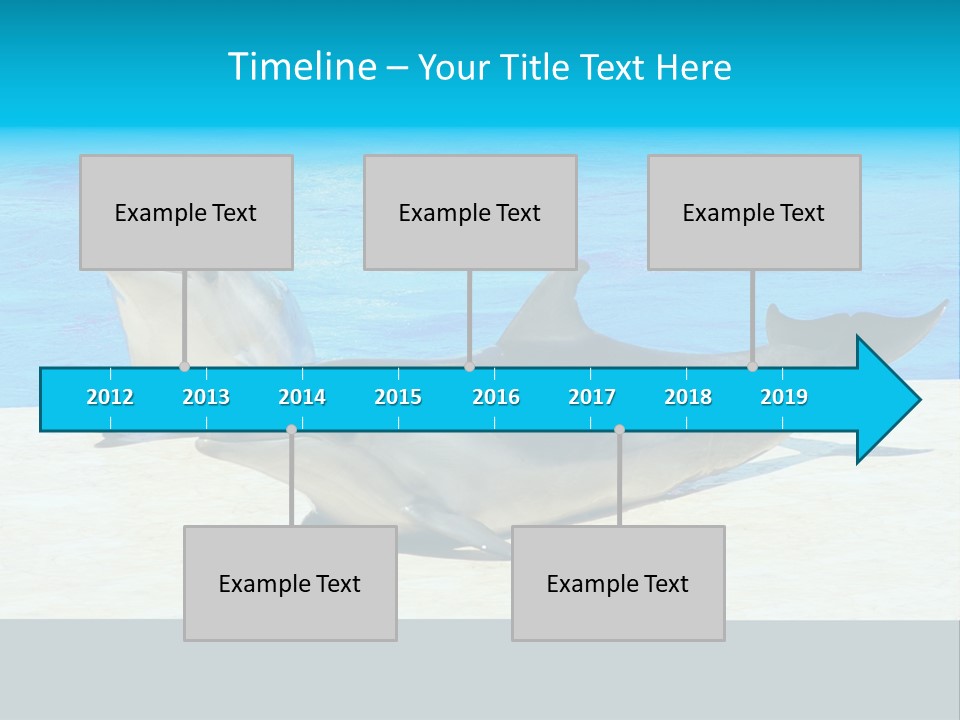 Timeline – Your Title Text Here

Example Text

Example Text

Example Text

2012 2013 2014 2015 2016 2017 2018 2019

Example Text

Example Text